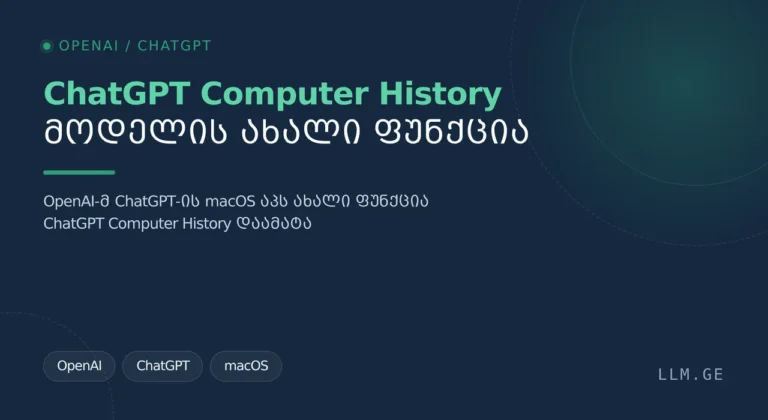 OPENAI / CHATGPT

ChatGPT Computer History მოდელის ახალი ფუნქცია

OpenAI-მ ChatGPT-ის macOS აპს ახალი ფუნქცია ChatGPT Computer History დაამატა

OpenAI

ChatGPT

macOS

LLM.GE